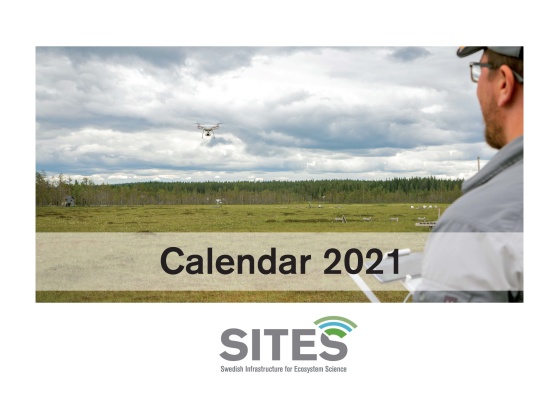 Calendar 2021

SITES
Swedish Infrastructure for Ecosystem Science